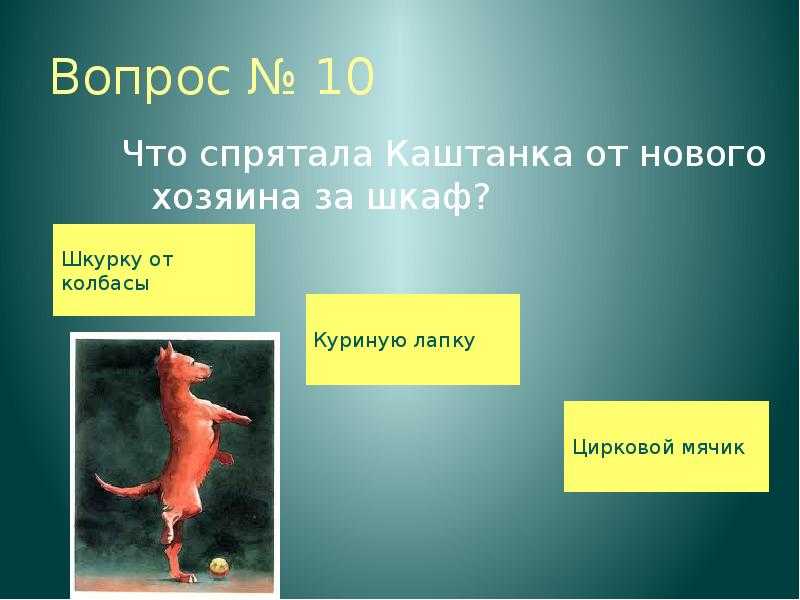 Вопрос № 10

Что спрятала Каштанка от нового хозяина за шкаф?

Шкурку от колбасы

Куриную лапку

Цирковой мячик